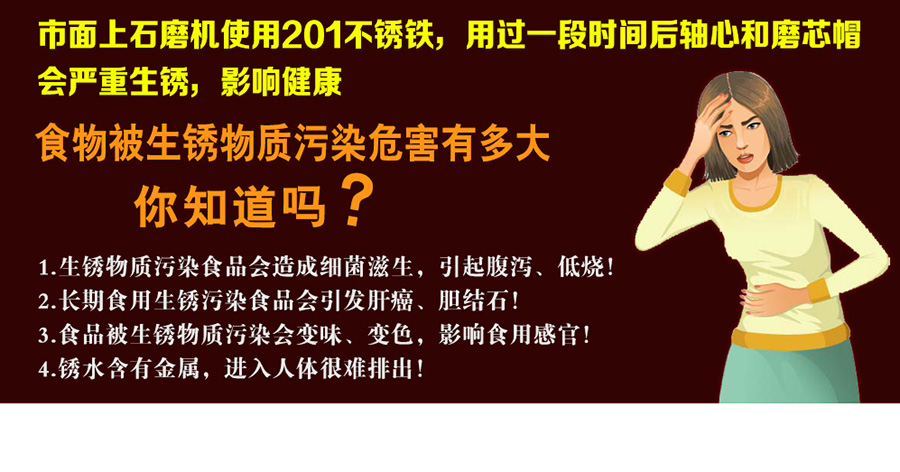 市面上石磨机使用201不锈铁，用过一段时间后轴心和磨芯帽会严重生锈，影响健康

食物被生锈物质污染危害有多大
你知道吗？

1.生锈物质污染食品会造成细菌滋生，引起腹泻、低烧！
2.长期食用生锈污染食品会引发肝癌、胆结石！
3.食品被生锈物质污染会变味、变色，影响食用感官！
4.锈水含有金属，进入人体很难排出！